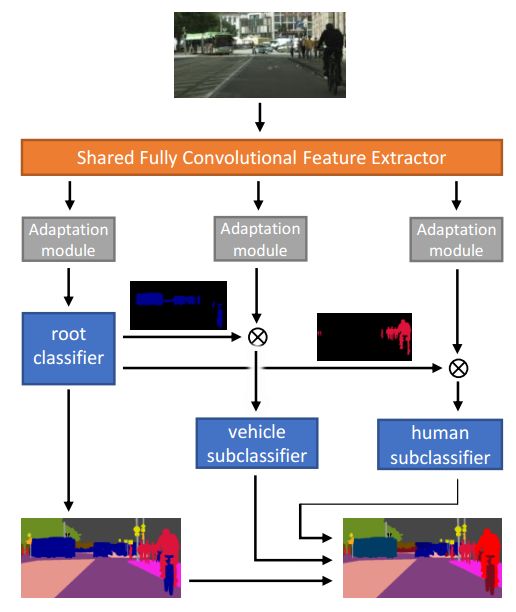 Shared Fully Convolutional Feature Extractor

Adaptation module

Adaptation module

Adaptation module

root classifier

$\otimes$

$\otimes$

vehicle subclassifier

human subclassifier